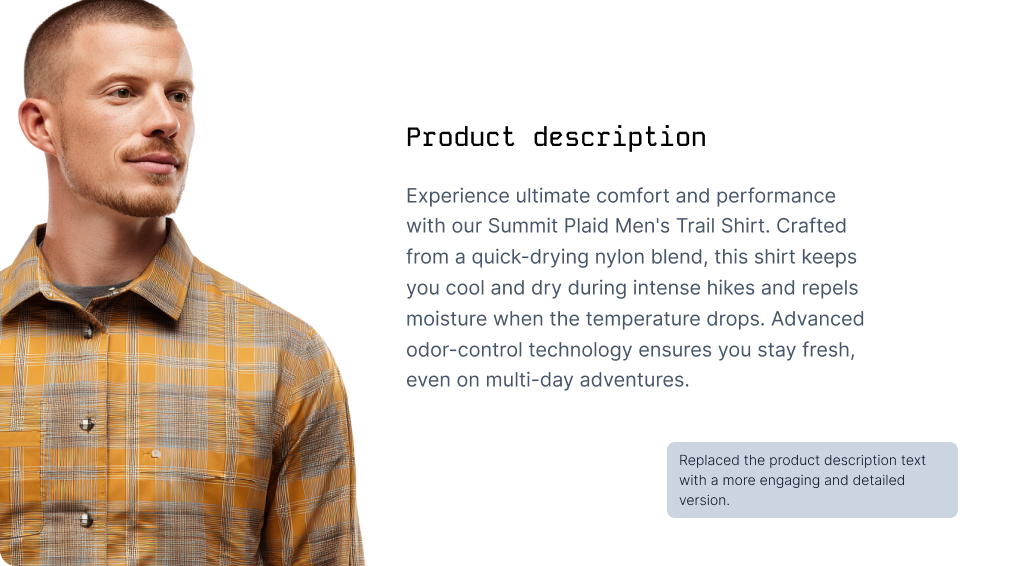 Product description

Experience ultimate comfort and performance with our Summit Plaid Men's Trail Shirt. Crafted from a quick-drying nylon blend, this shirt keeps you cool and dry during intense hikes and repels moisture when the temperature drops. Advanced odor-control technology ensures you stay fresh, even on multi-day adventures.

Replaced the product description text with a more engaging and detailed version.